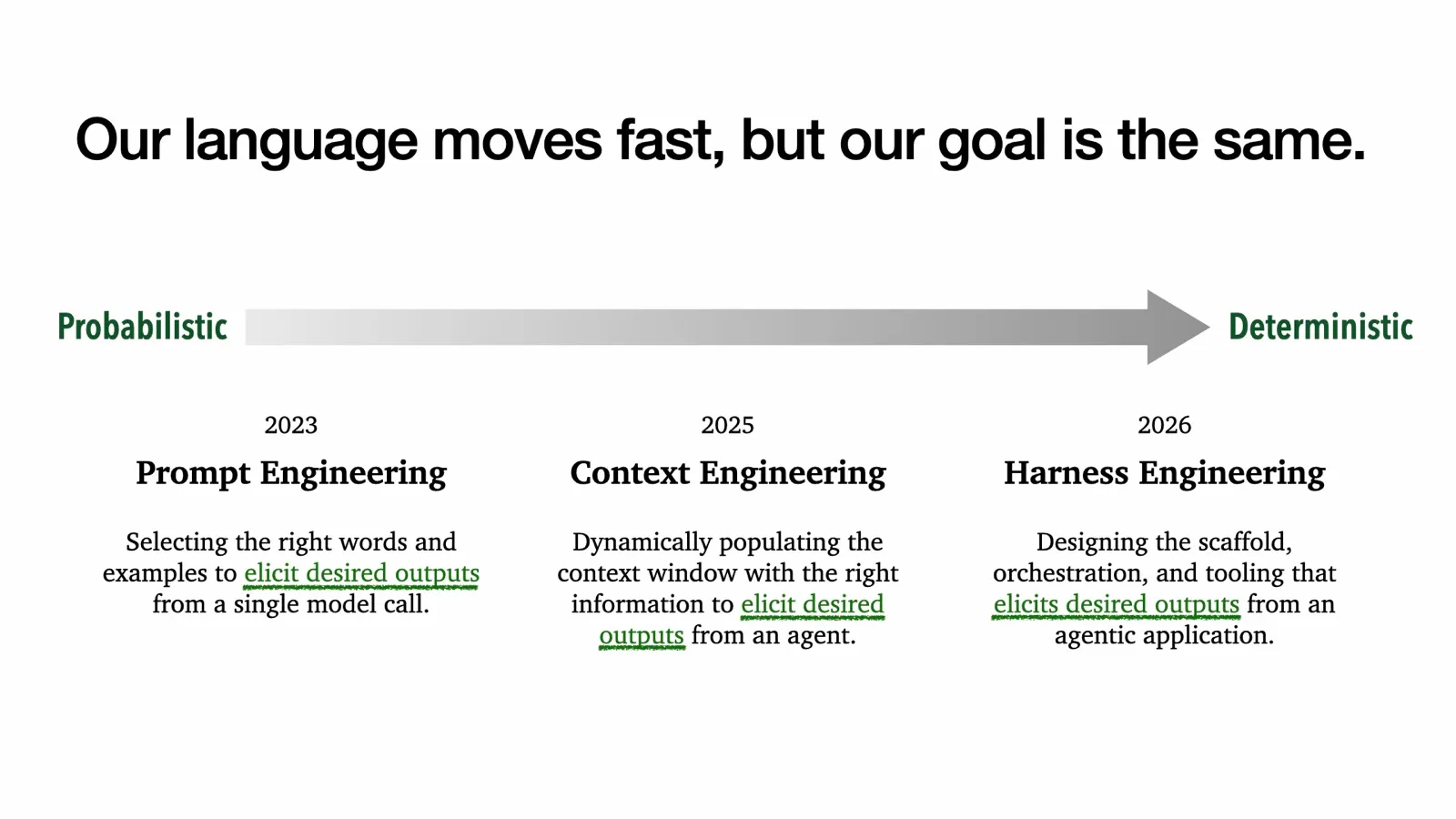 Our language moves fast, but our goal is the same.

Probabilistic

Deterministic

2023

Prompt Engineering

Selecting the right words and examples to elicit desired outputs from a single model call.

2025

Context Engineering

Dynamically populating the context window with the right information to elicit desired outputs from an agent.

2026

Harness Engineering

Designing the scaffold, orchestration, and tooling that elicits desired outputs from an agentic application.